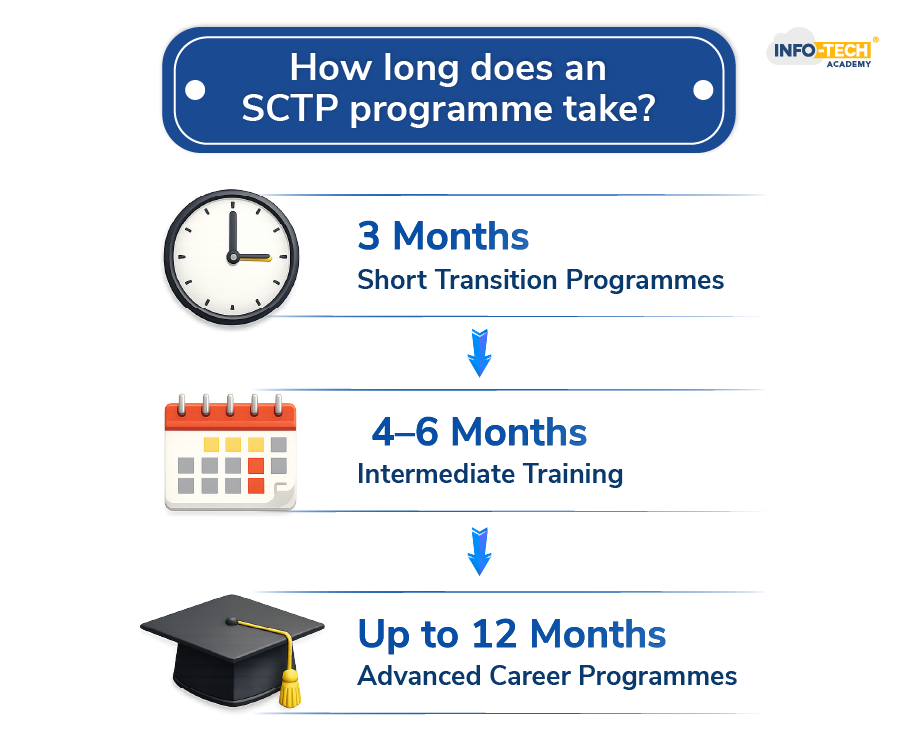 How long does an SCTP programme take?

INFO-TECH®
ACADEMY

3 Months
Short Transition Programmes

4–6 Months
Intermediate Training

Up to 12 Months
Advanced Career Programmes